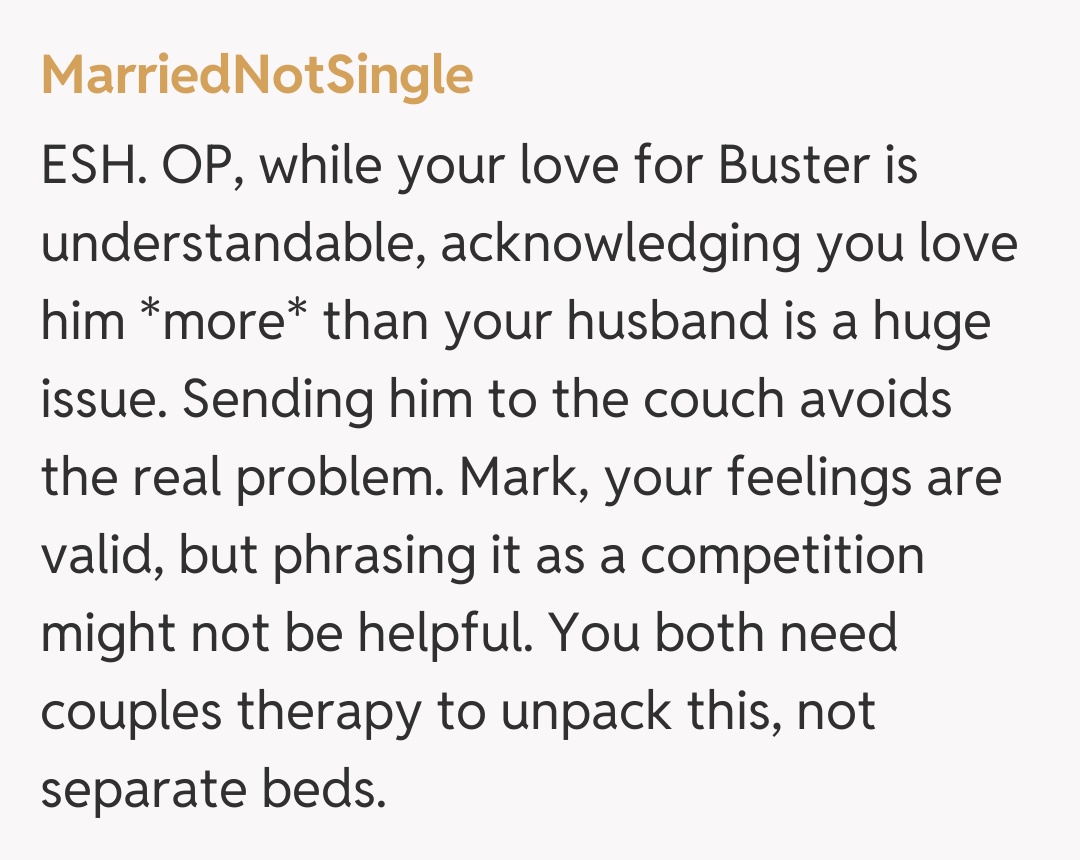 MarriedNotSingle

ESH. OP, while your love for Buster is understandable, acknowledging you love him *more* than your husband is a huge issue. Sending him to the couch avoids the real problem. Mark, your feelings are valid, but phrasing it as a competition might not be helpful. You both need couples therapy to unpack this, not separate beds.